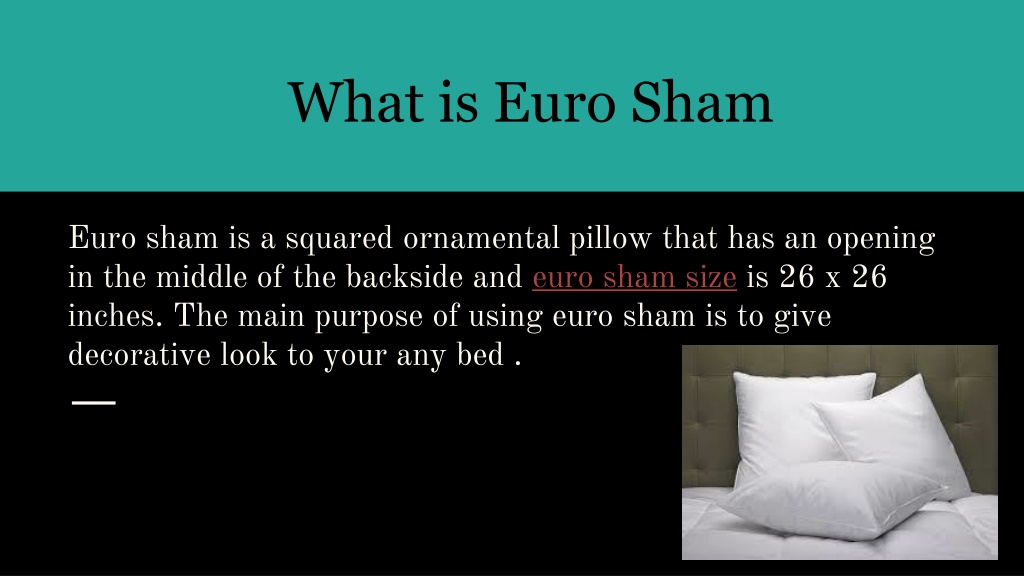 What is Euro Sham

Euro sham is a squared ornamental pillow that has an opening in the middle of the backside and euro sham size is 26 x 26 inches. The main purpose of using euro sham is to give decorative look to your any bed .